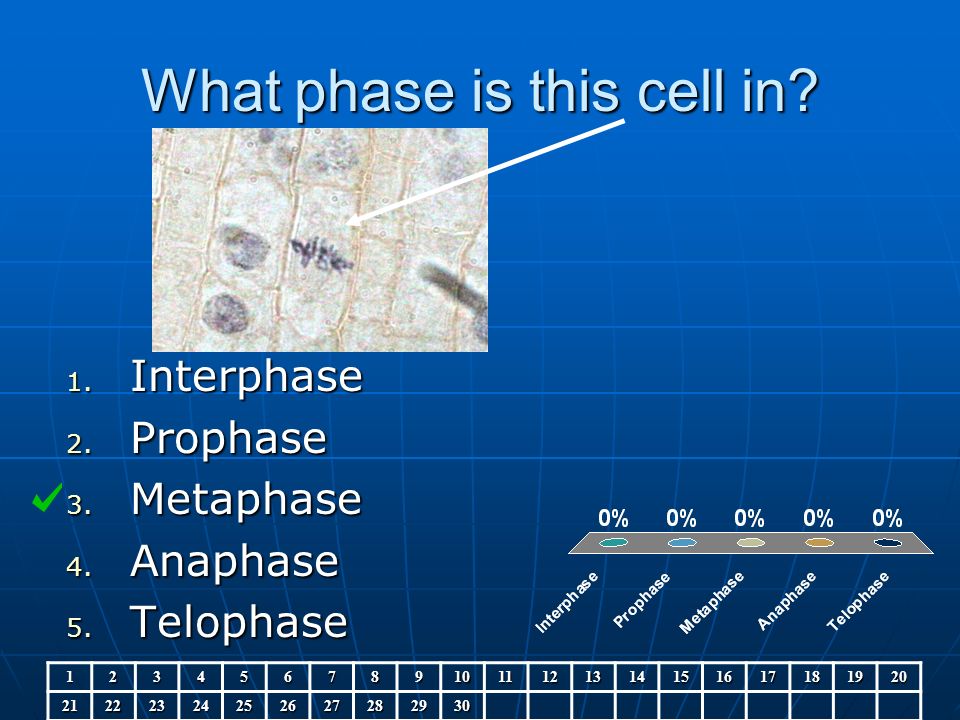 What phase is this cell in?

1. Interphase
2. Prophase
3. Metaphase
4. Anaphase
5. Telophase

0% 0% 0% 0% 0%

Interphase Prophase Metaphase Anaphase Telophase

| 1 | 2 | 3 | 4 | 5 | 6 | 7 | 8 | 9 | 10 | 11 | 12 | 13 | 14 | 15 | 16 | 17 | 18 | 19 | 20 |
|---|---|---|---|---|---|---|---|---|---|---|---|---|---|---|---|---|---|---|---|
| 21 | 22 | 23 | 24 | 25 | 26 | 27 | 28 | 29 | 30 | | | | | | | | | | |